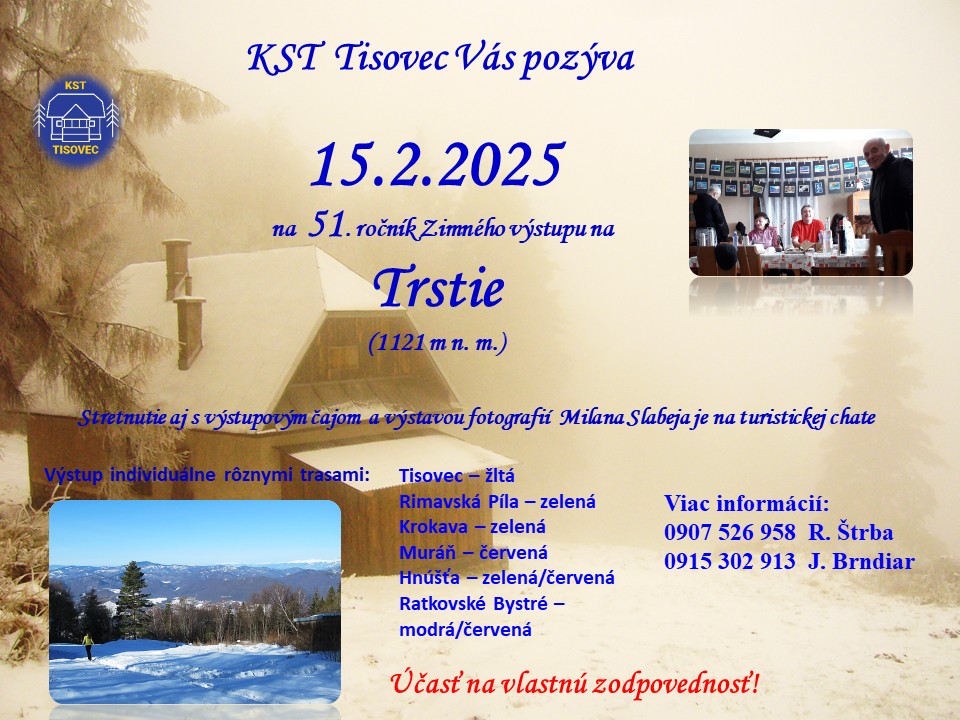 KST TISOVEC

KST Tisovec Vás pozýva

15.2.2025

na 51. ročník Zimného výstupu na

Trstie

(1121 m n. m.)

Stretnutie aj s výstupovým čajom a výstavou fotografií Milana Slabeja je na turistickej chate

Výstup individuálne rôznymi trasami:

Tisovec – žltá
Rimavská Píla – zelená
Krokava – zelená
Muráň – červená
Hnúšťa – zelená/červená
Ratkovské Bystré – modrá/červená

Viac informácií:
0907 526 958 R. Štrba
0915 302 913 J. Brndiar

Účasť na vlastnú zodpovednosť!